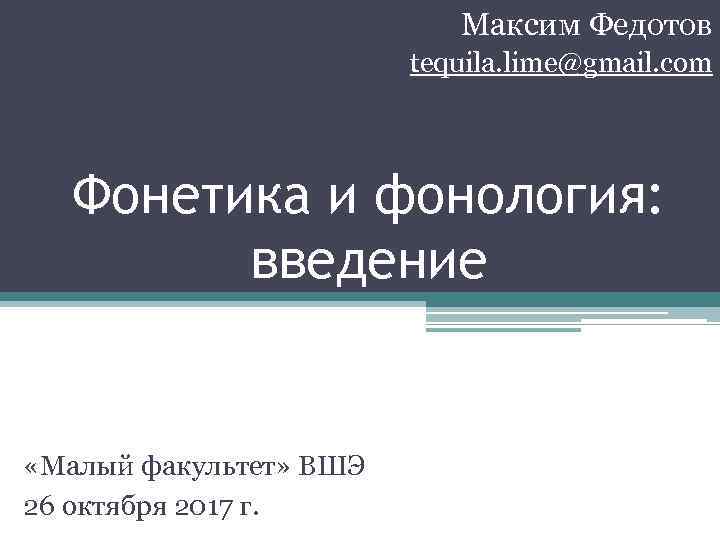 Максим Федотов
tequila.lime@gmail.com

Фонетика и фонология: введение

«Малый факультет» ВШЭ
26 октября 2017 г.